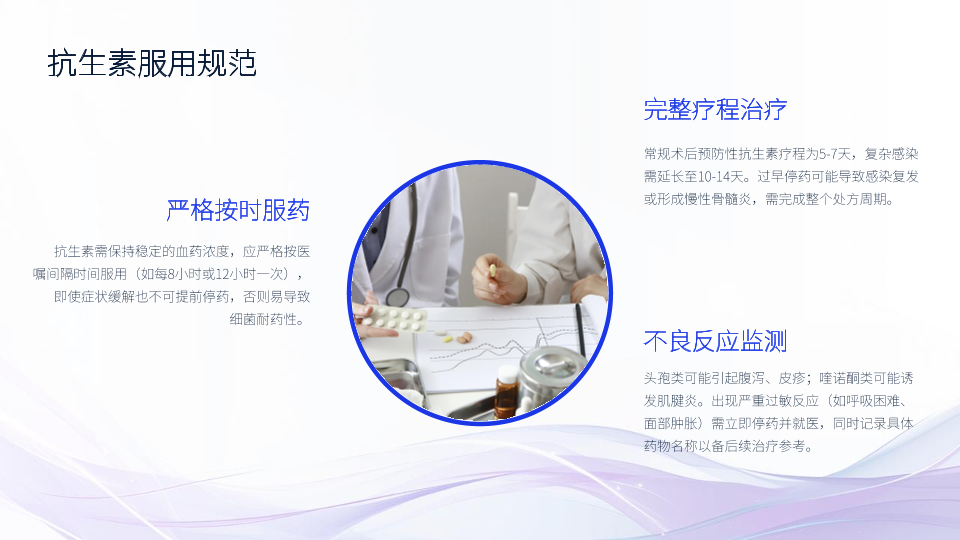 抗生素服用规范

严格按时服药

抗生素需保持稳定的血药浓度，应严格按医嘱间隔时间服用（如每8小时或12小时一次），即使症状缓解也不可提前停药，否则易导致细菌耐药性。

完整疗程治疗

常规术后预防性抗生素疗程为5-7天，复杂感染需延长至10-14天。过早停药可能导致感染复发或形成慢性骨髓炎，需完成整个处方周期。

不良反应监测

头孢类可能引起腹泻、皮疹；喹诺酮类可能诱发肌腱炎。出现严重过敏反应（如呼吸困难、面部肿胀）需立即停药并就医，同时记录具体药物名称以备后续治疗参考。